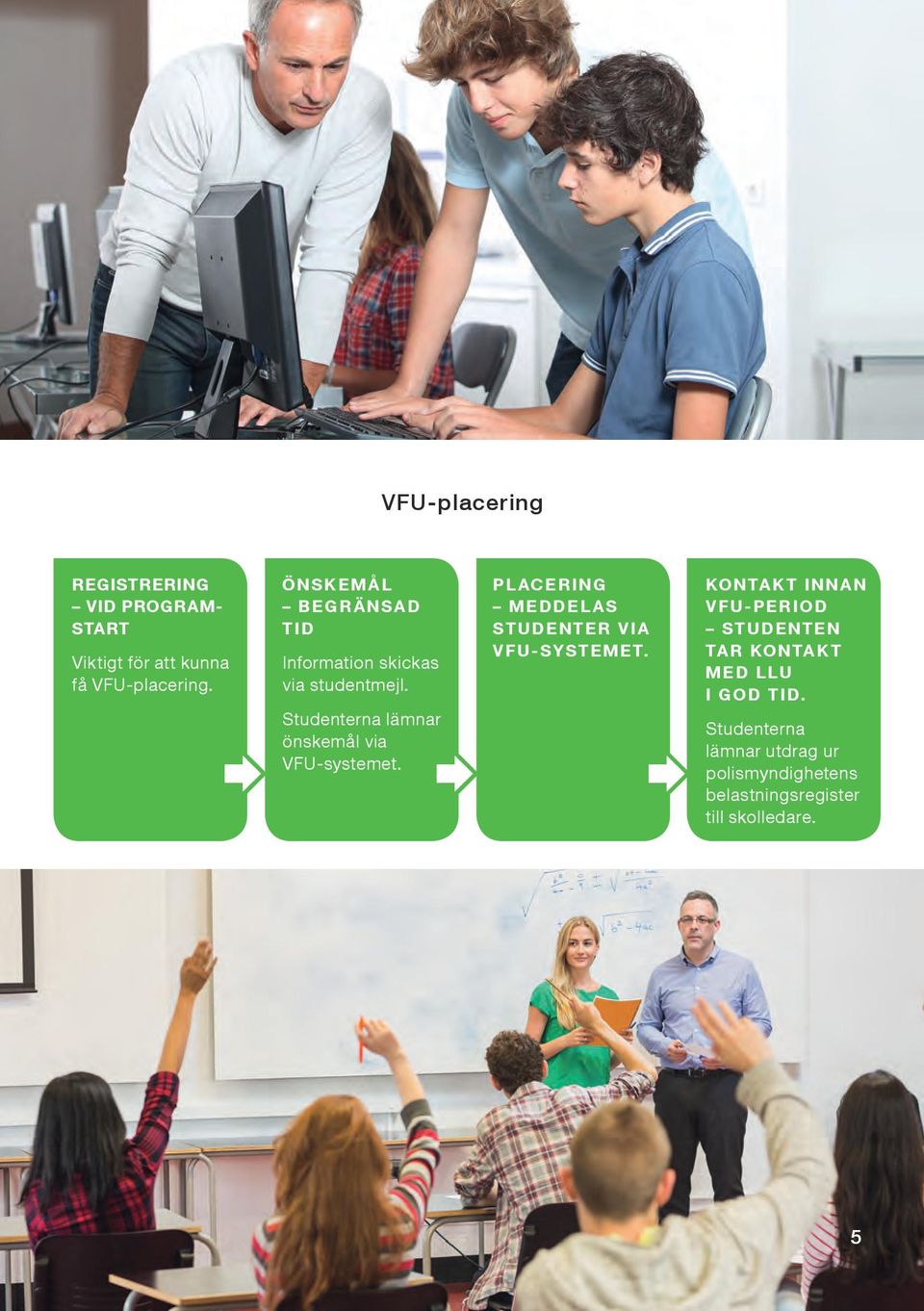 VFU-placering

REGISTRERING – VID PROGRAMSTART

Viktigt för att kunna få VFU-placering.

ÖNSKEMÅL – BEGRÄNSAD TID

Information skickas via studentmejl.

Studenterna lämnar önskemål via VFU-systemet.

PLACERING – MEDDELAS STUDENTER VIA VFU-SYSTEMET.

KONTAKT INNAN VFU-PERIOD – STUDENTEN TAR KONTAKT MED LLU I GOD TID.

Studenterna lämnar utdrag ur polismyndighetens belastningsregister till skolledare.

5